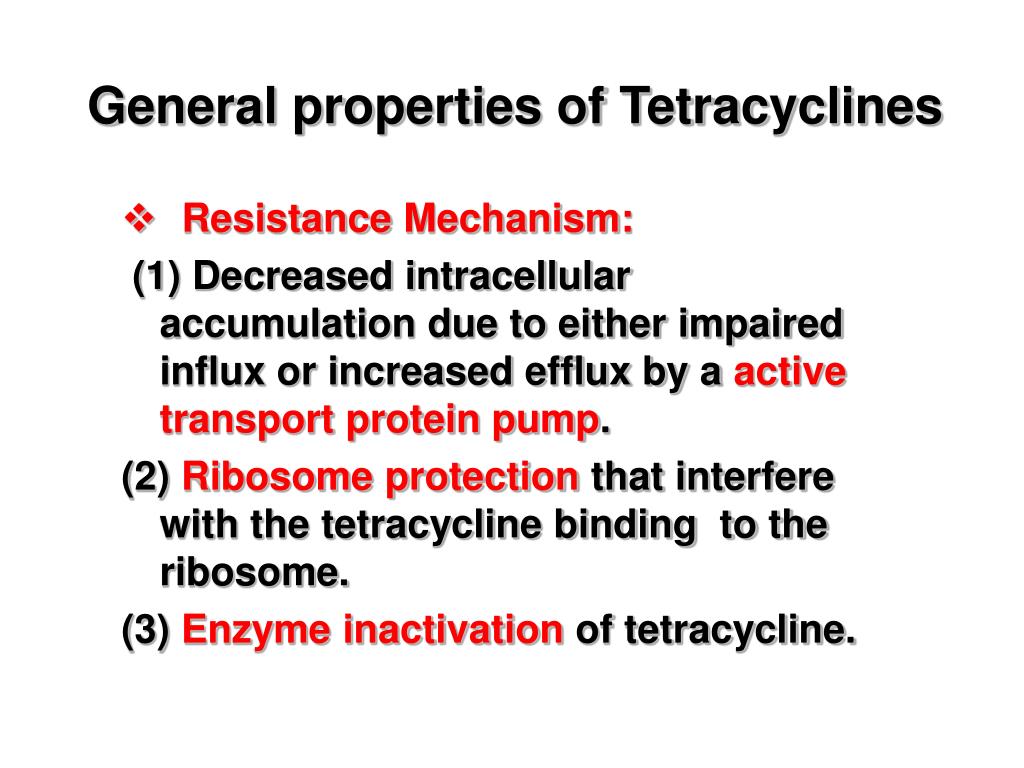 General properties of Tetracyclines

❖ Resistance Mechanism:

(1) Decreased intracellular accumulation due to either impaired influx or increased efflux by a active transport protein pump.

(2) Ribosome protection that interfere with the tetracycline binding to the ribosome.

(3) Enzyme inactivation of tetracycline.